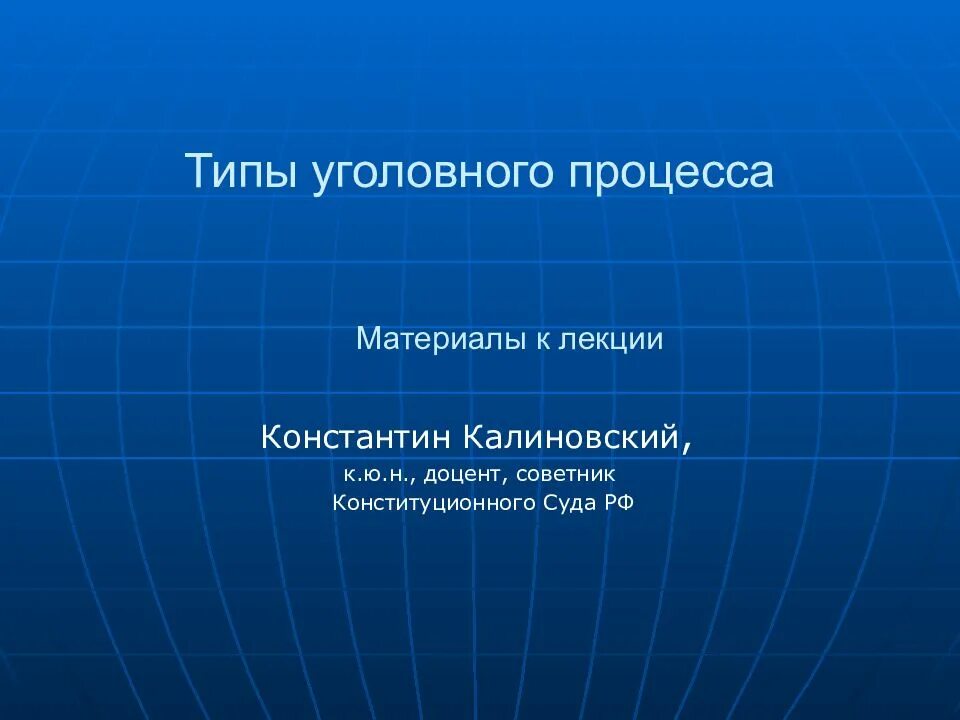 Типы уголовного процесса

Материалы к лекции

Константин Калиновский,
к.ю.н., доцент, советник
Конституционного Суда РФ